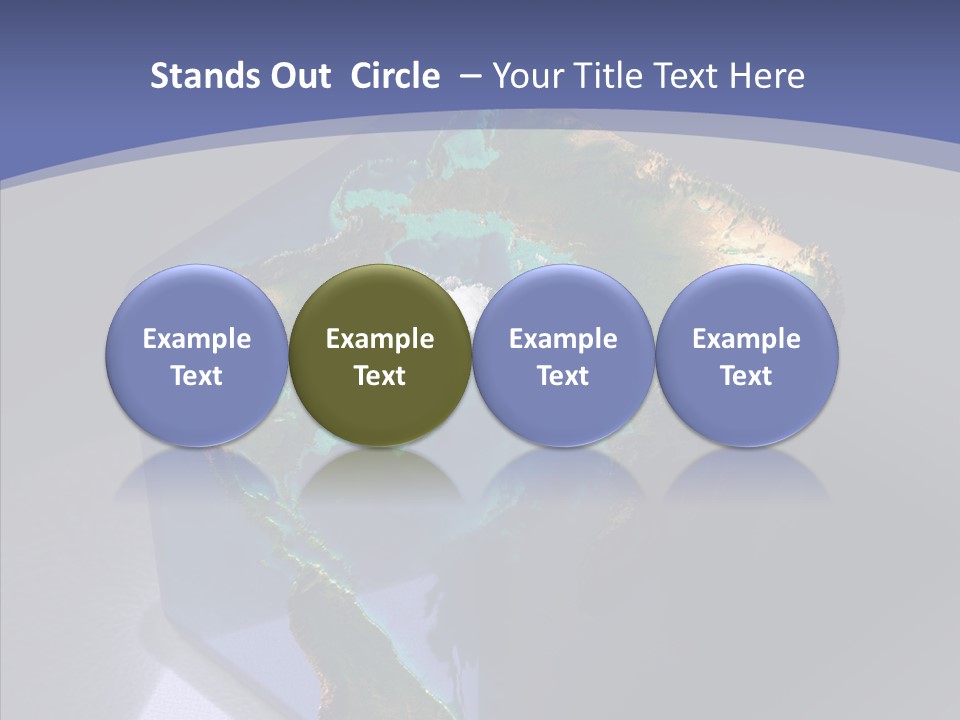 Stands Out Circle – Your Title Text Here

Example Text

Example Text

Example Text

Example Text